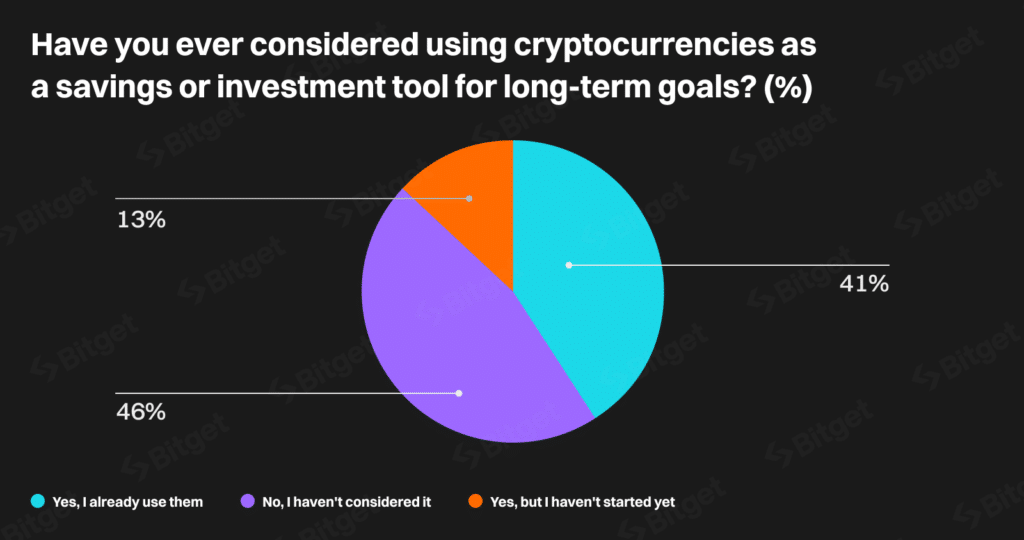 Have you ever considered using cryptocurrencies as a savings or investment tool for long-term goals? (%)

13%

41%

46%

Yes, I already use them
No, I haven't considered it
Yes, but I haven't started yet

Bitget